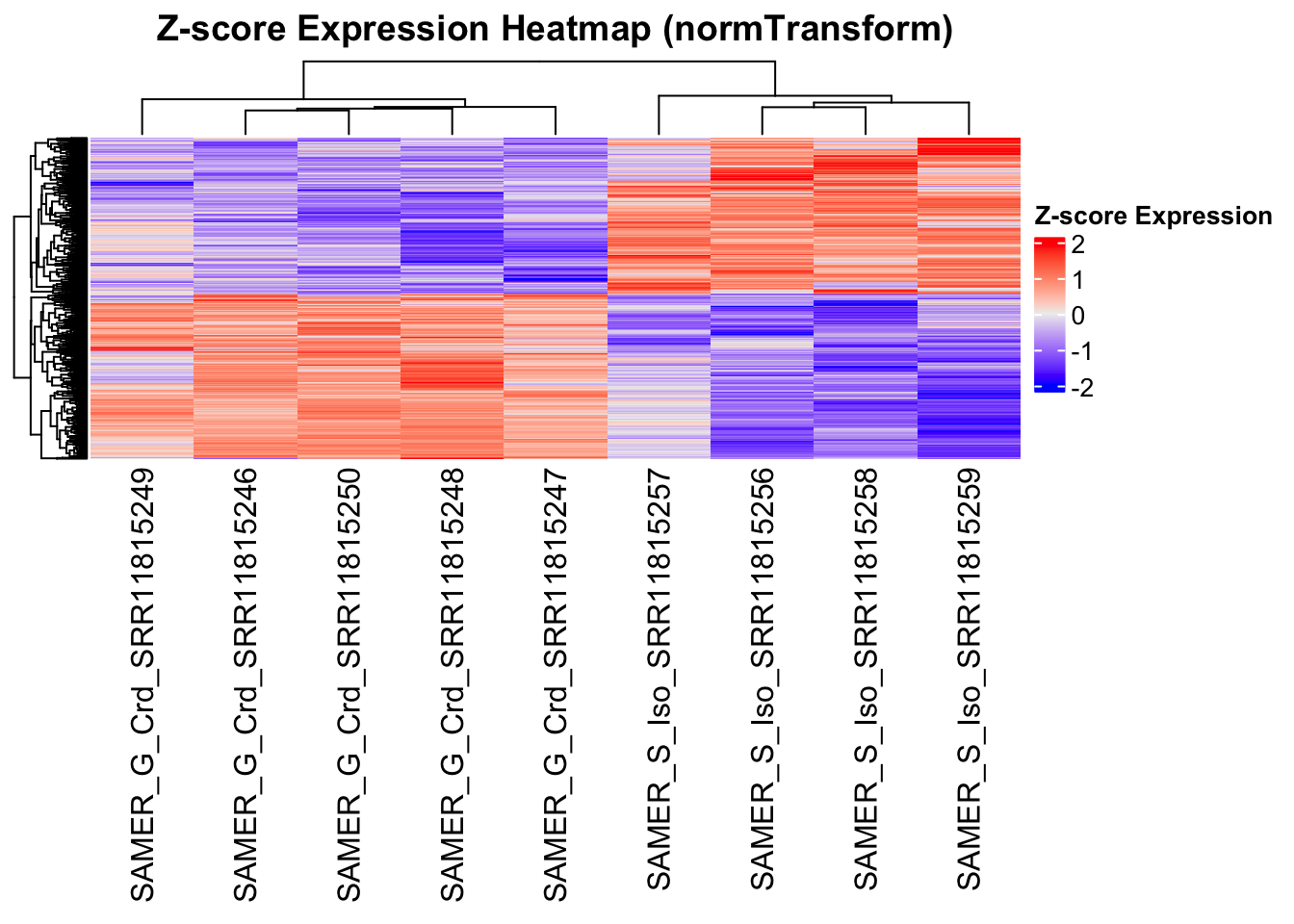 Z-score Expression Heatmap (normTransform)

Z-score Expression
2
1
0
-1
-2

SAMER_G_Crd_SRR11815249
SAMER_G_Crd_SRR11815246
SAMER_G_Crd_SRR11815250
SAMER_G_Crd_SRR11815248
SAMER_G_Crd_SRR11815247
SAMER_S_Iso_SRR11815257
SAMER_S_Iso_SRR11815256
SAMER_S_Iso_SRR11815258
SAMER_S_Iso_SRR11815259